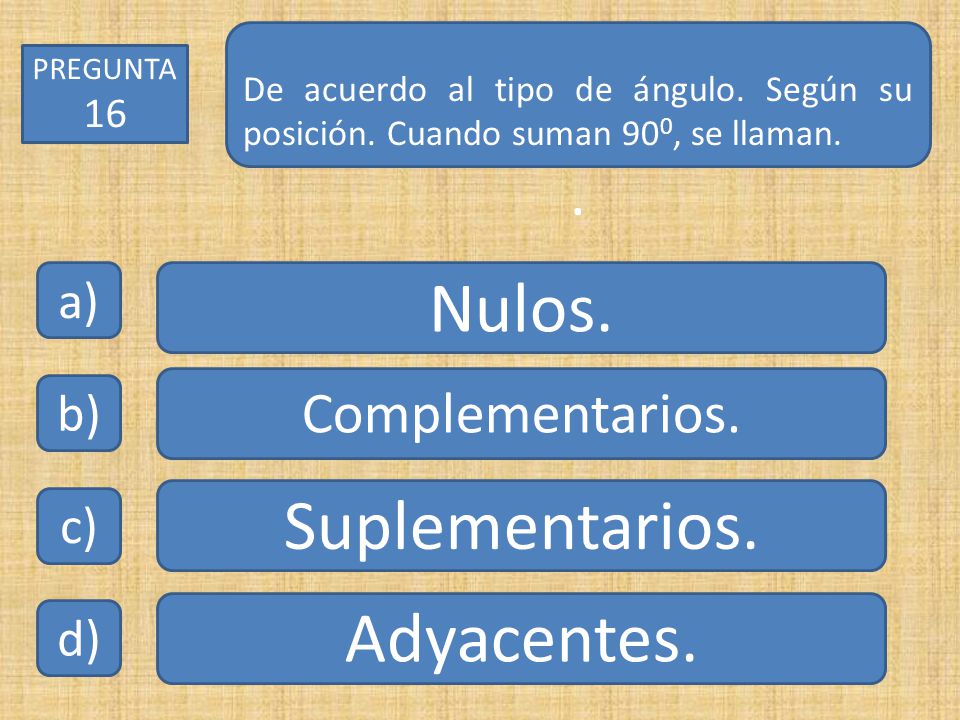 PREGUNTA
16

De acuerdo al tipo de ángulo. Según su posición. Cuando suman $90^0$, se llaman.

.

a)
Nulos.

b)
Complementarios.

c)
Suplementarios.

d)
Adyacentes.